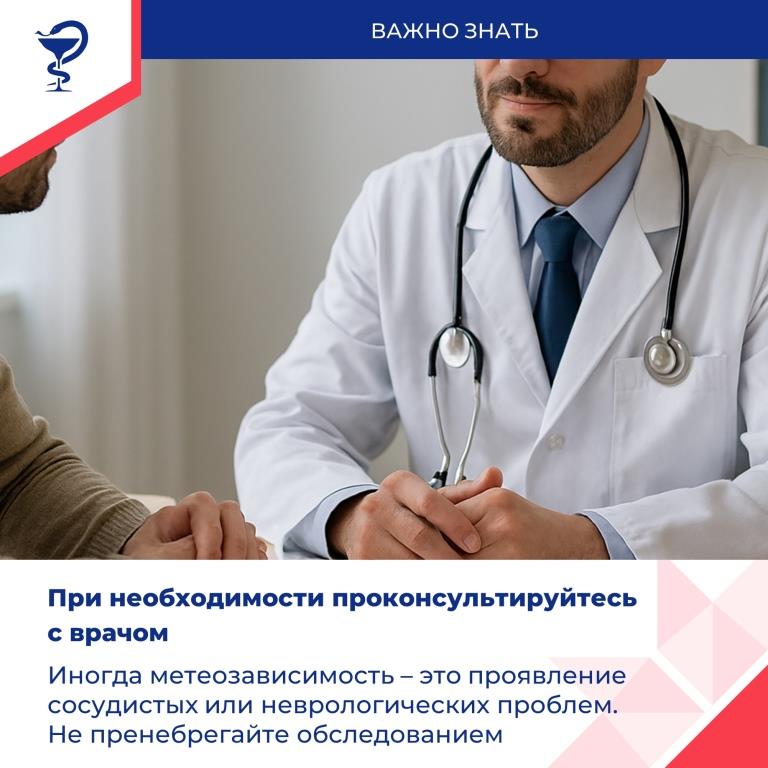 ВАЖНО ЗНАТЬ

При необходимости проконсультируйтесь с врачом

Иногда метеозависимость – это проявление сосудистых или неврологических проблем. Не пренебрегайте обследованием